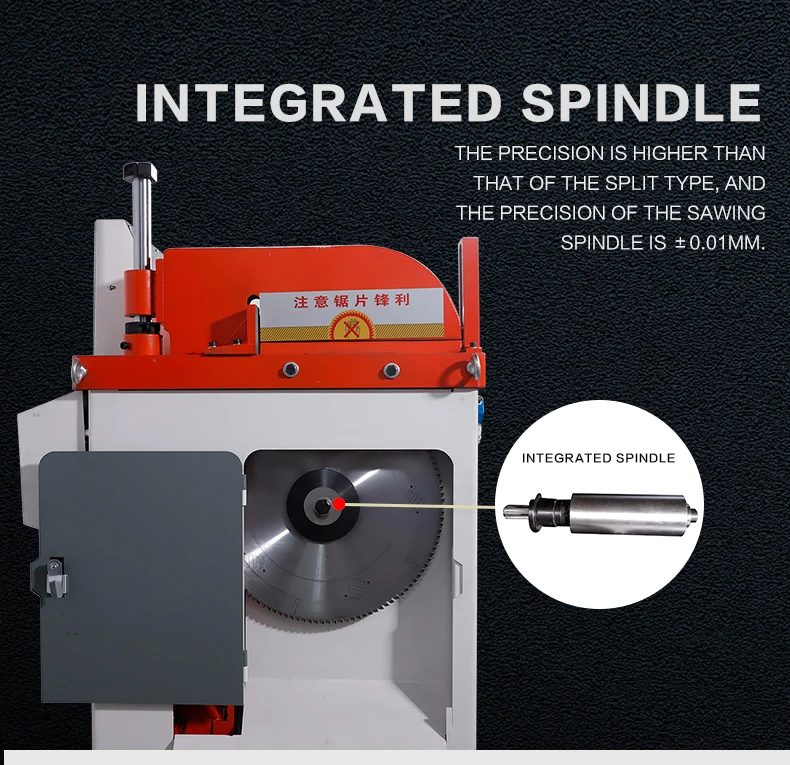 INTEGRATED SPINDLE

THE PRECISION IS HIGHER THAN THAT OF THE SPLIT TYPE, AND THE PRECISION OF THE SAWING SPINDLE IS ±0.01MM.

注意锯片锋利

INTEGRATED SPINDLE